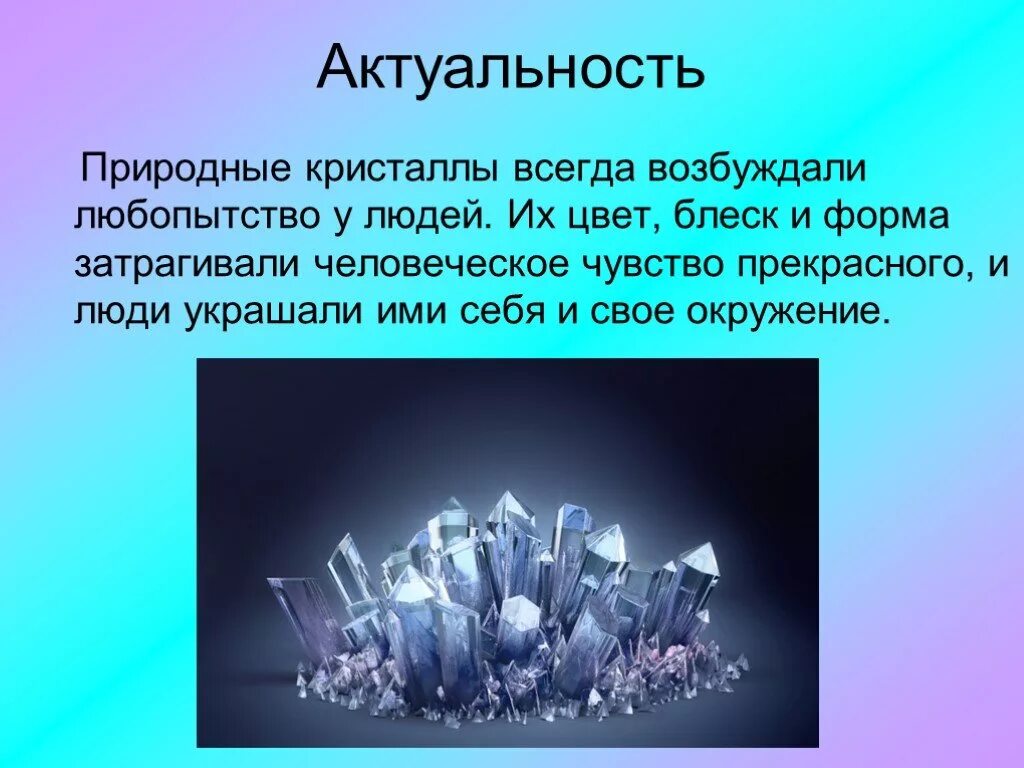 Актуальность

Природные кристаллы всегда возбуждали любопытство у людей. Их цвет, блеск и форма затрагивали человеческое чувство прекрасного, и люди украшали ими себя и свое окружение.